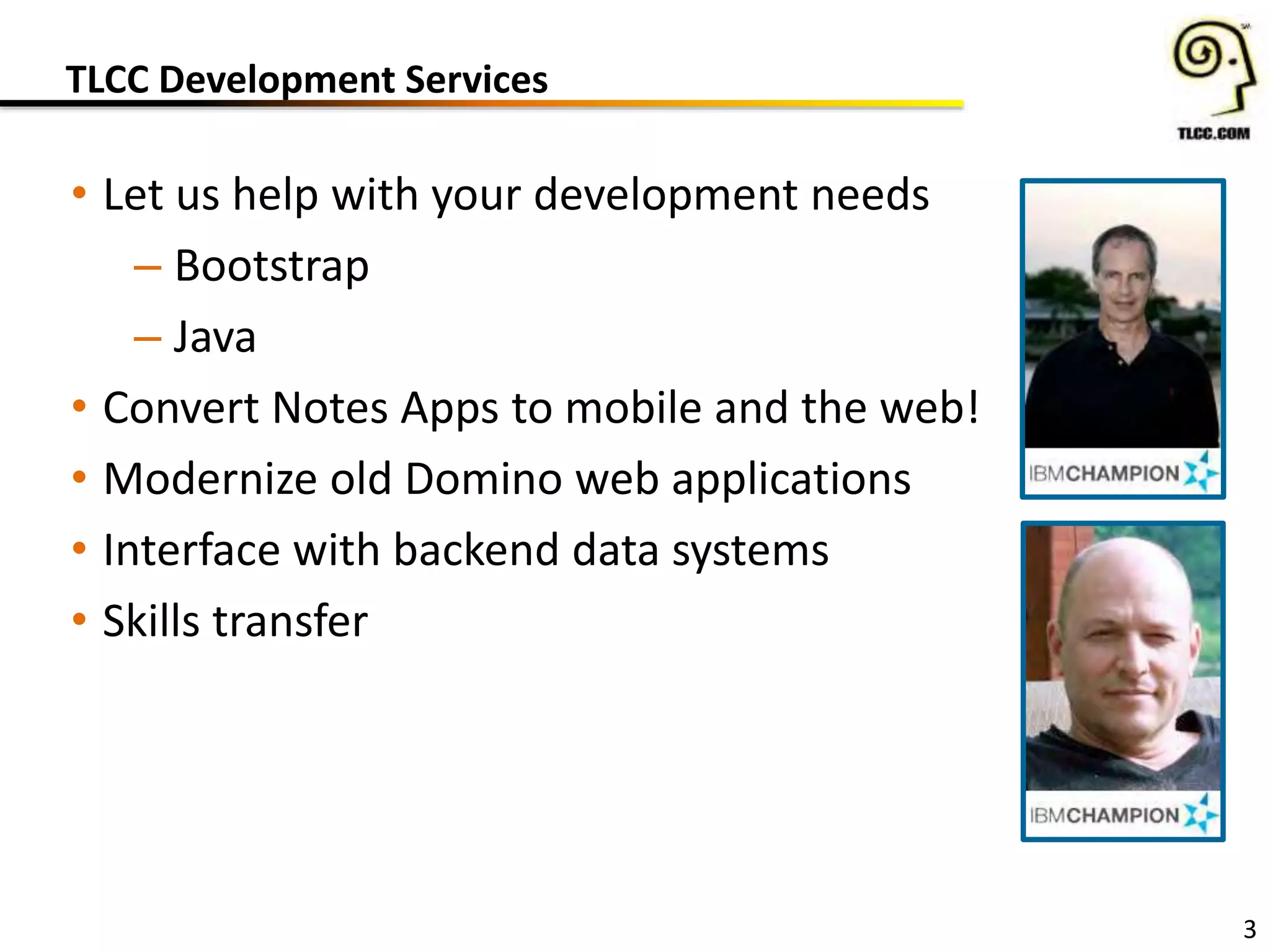 TLCC Development Services

TLCC.COM

• Let us help with your development needs
  – Bootstrap
  – Java
• Convert Notes Apps to mobile and the web!
• Modernize old Domino web applications
• Interface with backend data systems
• Skills transfer

IBMCHAMPION

IBMCHAMPION

3